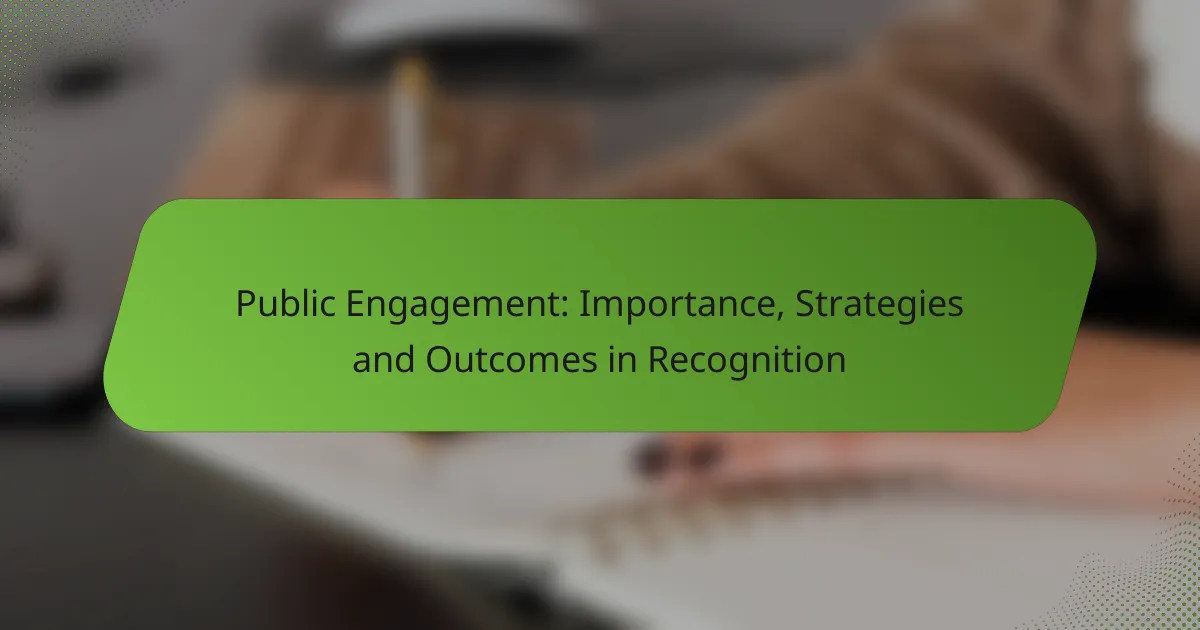 Public Engagement: Importance, Strategies and Outcomes in Recognition